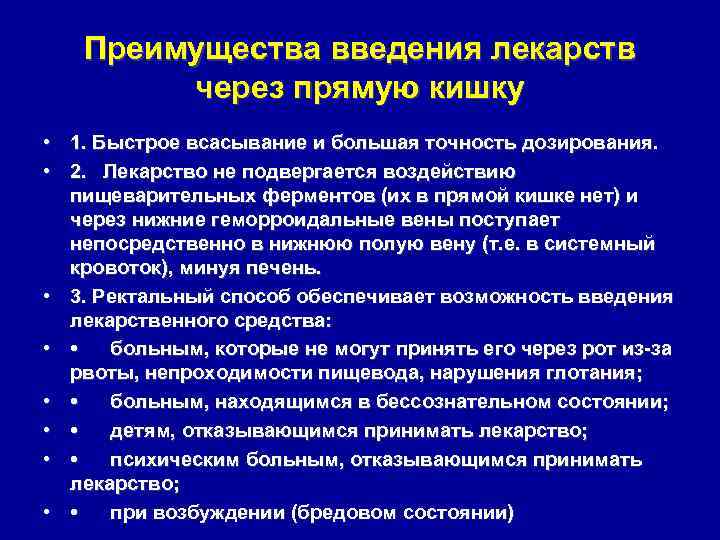 Преимущества введения лекарств через прямую кишку

• 1. Быстрое всасывание и большая точность дозирования.
• 2. Лекарство не подвергается воздействию пищеварительных ферментов (их в прямой кишке нет) и через нижние геморроидальные вены поступает непосредственно в нижнюю полую вену (т.е. в системный кровоток), минуя печень.
• 3. Ректальный способ обеспечивает возможность введения лекарственного средства:
• • больным, которые не могут принять его через рот из-за рвоты, непроходимости пищевода, нарушения глотания;
• • больным, находящимся в бессознательном состоянии;
• • детям, отказывающимся принимать лекарство;
• • психическим больным, отказывающимся принимать лекарство;
• • при возбуждении (бредовом состоянии)